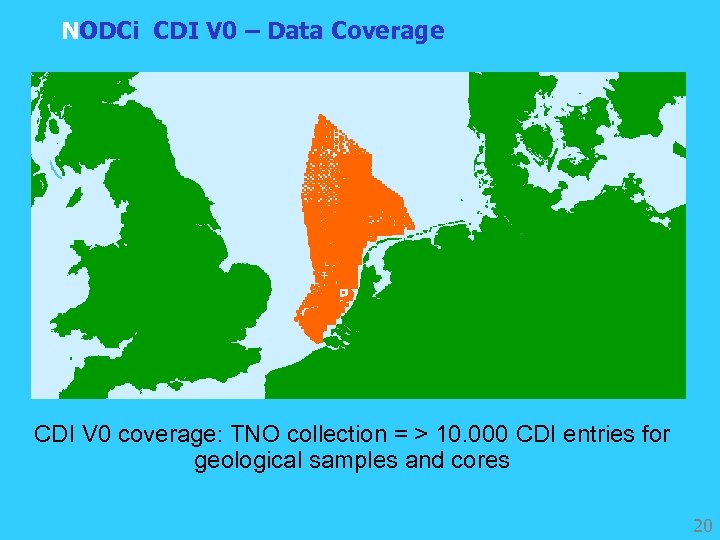 NODCi CDI V0 – Data Coverage

CDI V0 coverage: TNO collection = > 10.000 CDI entries for geological samples and cores

20